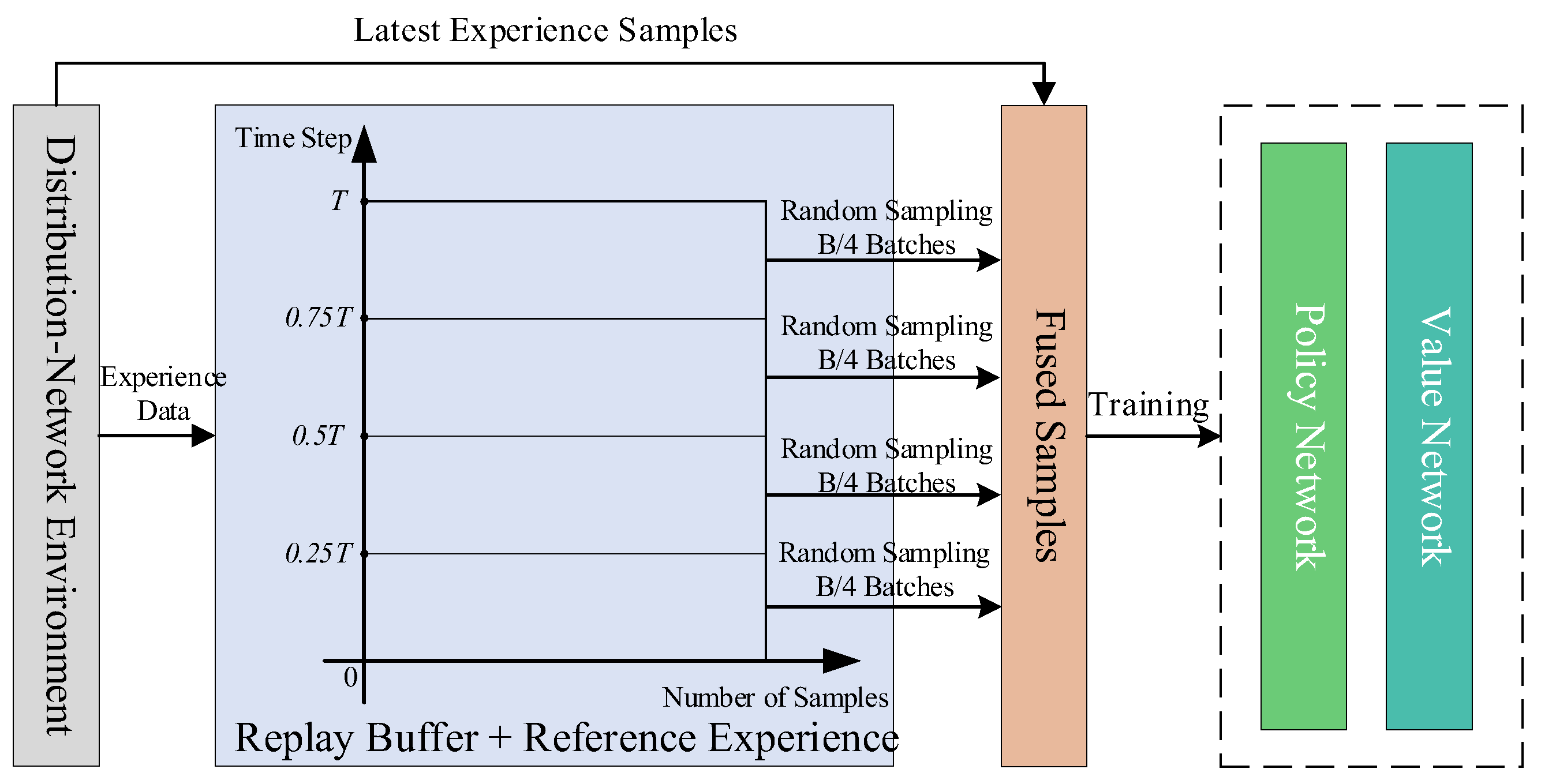 Latest Experience Samples

Distribution-Network Environment

Experience Data

Time Step

$T$

$0.75T$

$0.5T$

$0.25T$

0

Number of Samples

Replay Buffer + Reference Experience

Random Sampling B/4 Batches

Random Sampling B/4 Batches

Random Sampling B/4 Batches

Random Sampling B/4 Batches

Fused Samples

Training

Policy Network

Value Network